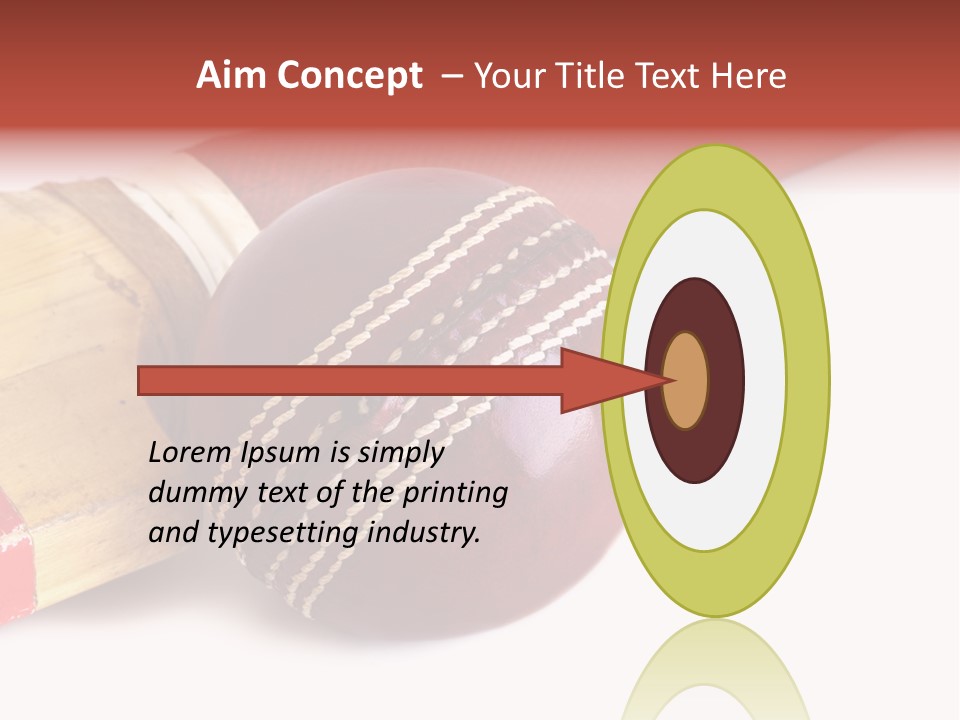 Aim Concept – Your Title Text Here

Lorem Ipsum is simply dummy text of the printing and typesetting industry.